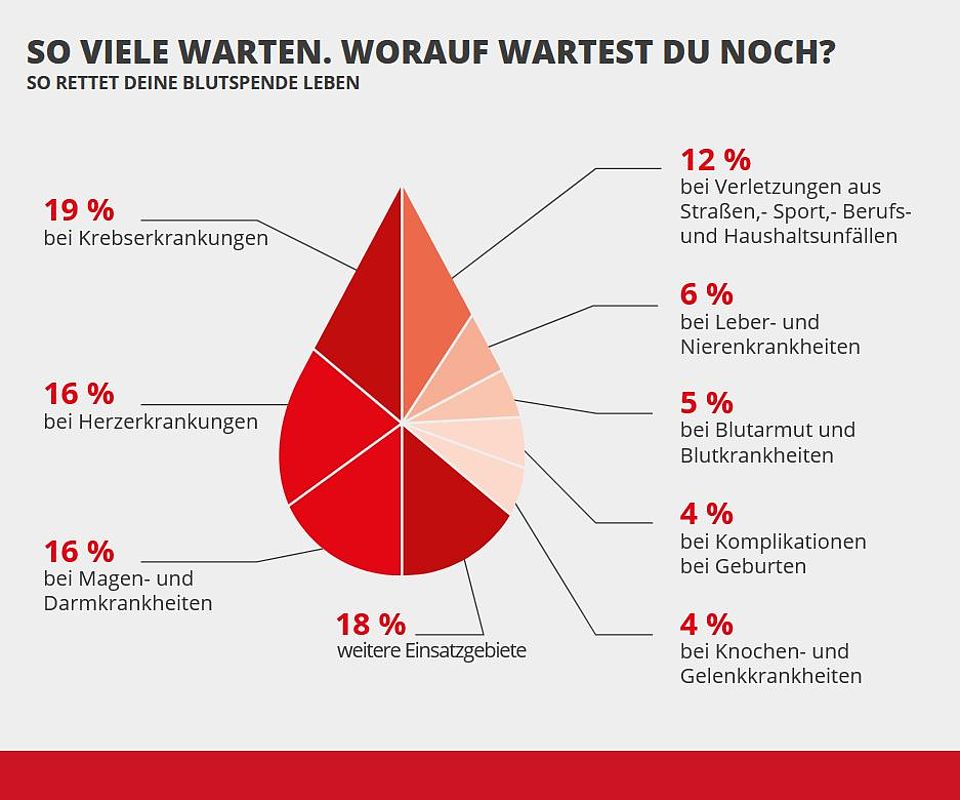 SO VIELE WARTEN. WORAUF WARTEST DU NOCH?
SO RETTET DEINE BLUTSPENDE LEBEN

19 %
bei Krebserkrankungen

16 %
bei Herzerkrankungen

16 %
bei Magen- und Darmkrankheiten

18 %
weitere Einsatzgebiete

12 %
bei Verletzungen aus Straßen,- Sport,- Berufs- und Haushaltsunfällen

6 %
bei Leber- und Nierenkrankheiten

5 %
bei Blutarmut und Blutkrankheiten

4 %
bei Komplikationen bei Geburten

4 %
bei Knochen- und Gelenkkrankheiten